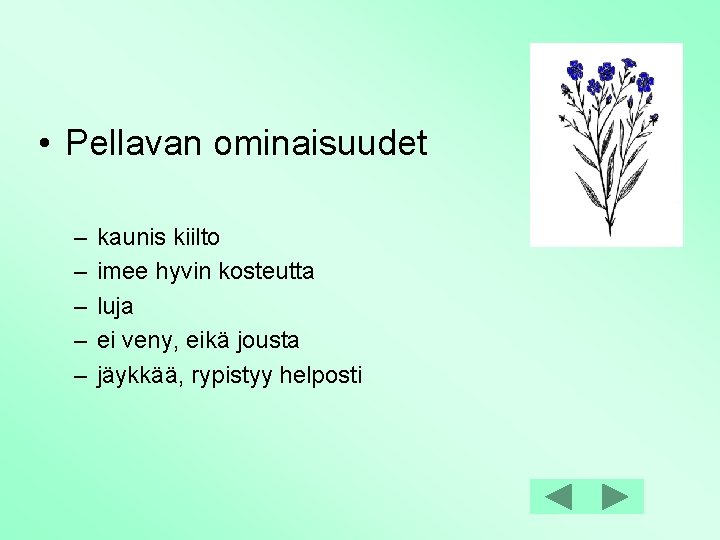 • Pellavan ominaisuudet

– kaunis kiilto
– imee hyvin kosteutta
– luja
– ei veny, eikä jousta
– jäykkää, rypistyy helposti